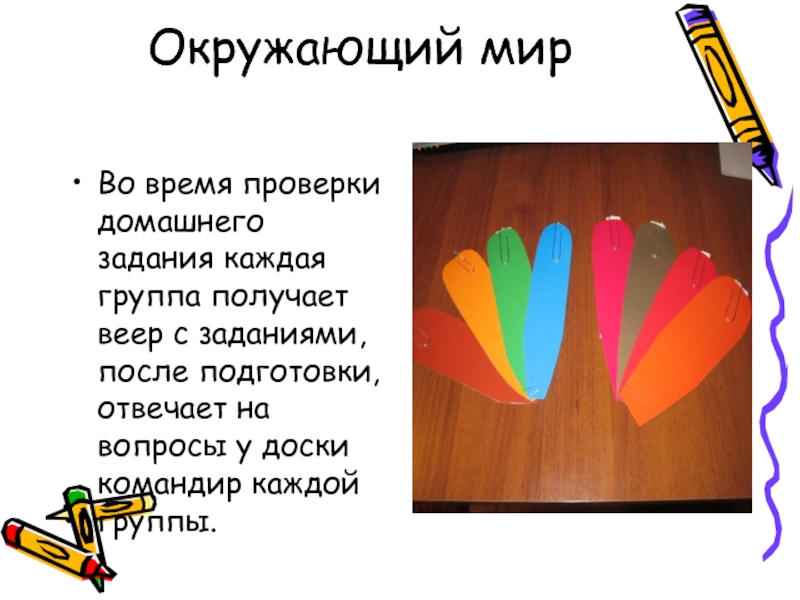 Окружающий мир

• Во время проверки домашнего задания каждая группа получает веер с заданиями, после подготовки, отвечает на вопросы у доски командир каждой группы.